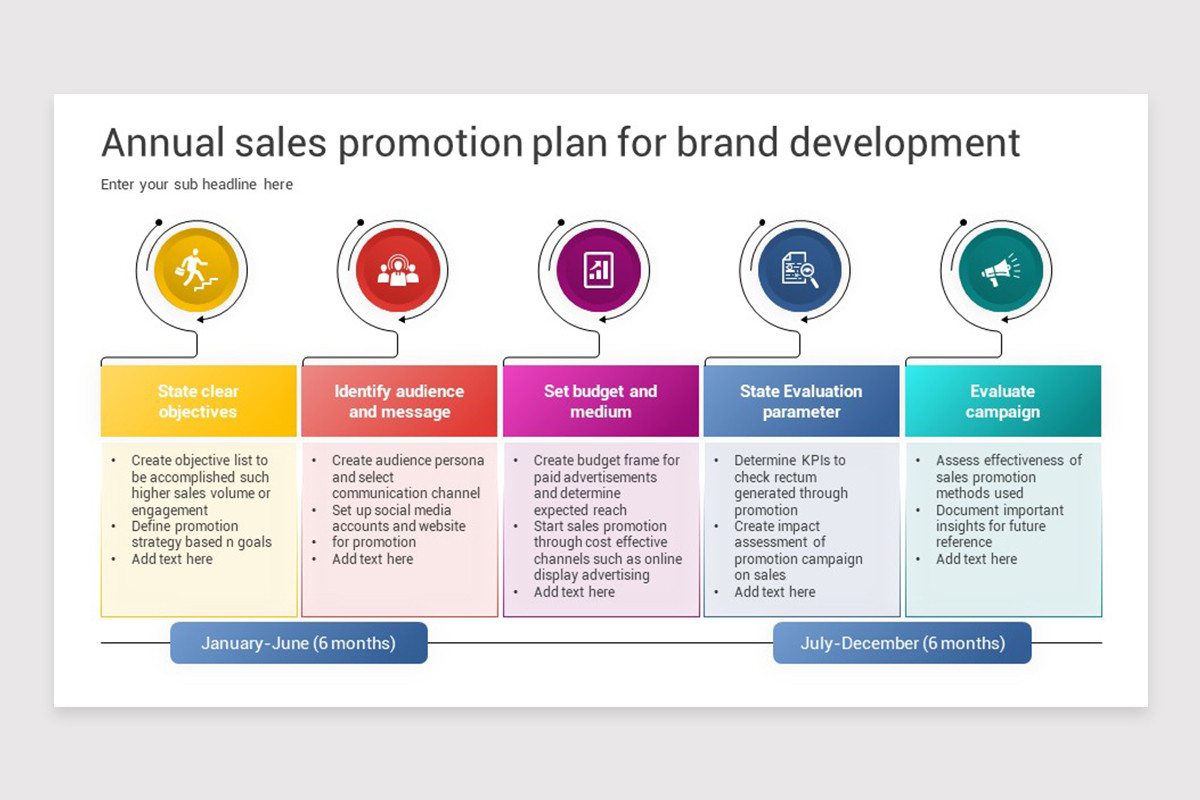 Annual sales promotion plan for brand development

Enter your sub headline here

State clear objectives

- Create objective list to be accomplished such higher sales volume or engagement
- Define promotion strategy based n goals
- Add text here

Identify audience and message

- Create audience persona and select communication channel
- Set up social media accounts and website for promotion
- Add text here

Set budget and medium

- Create budget frame for paid advertisements and determine expected reach
- Start sales promotion through cost effective channels such as online display advertising
- Add text here

State Evaluation parameter

- Determine KPIs to check rectum generated through promotion
- Create impact assessment of promotion campaign on sales
- Add text here

Evaluate campaign

- Assess effectiveness of sales promotion methods used
- Document important insights for future reference
- Add text here

January-June (6 months)

July-December (6 months)